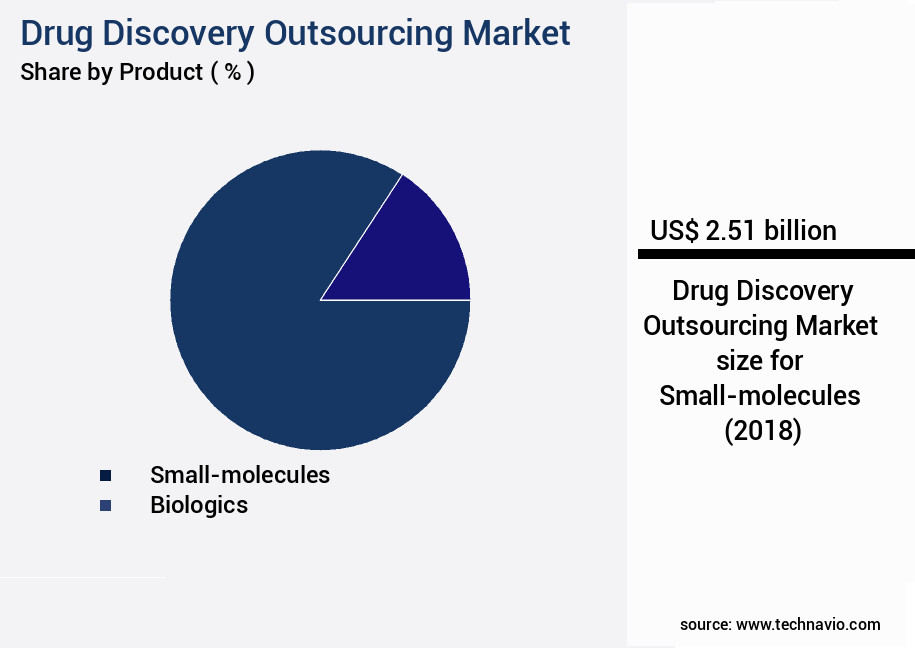 Drug Discovery Outsourcing Market
Share by Product ( % )

Small-molecules
Biologics

US$ 2.51 billion

Drug Discovery Outsourcing Market size for Small-molecules (2018)

source: www.technavio.com